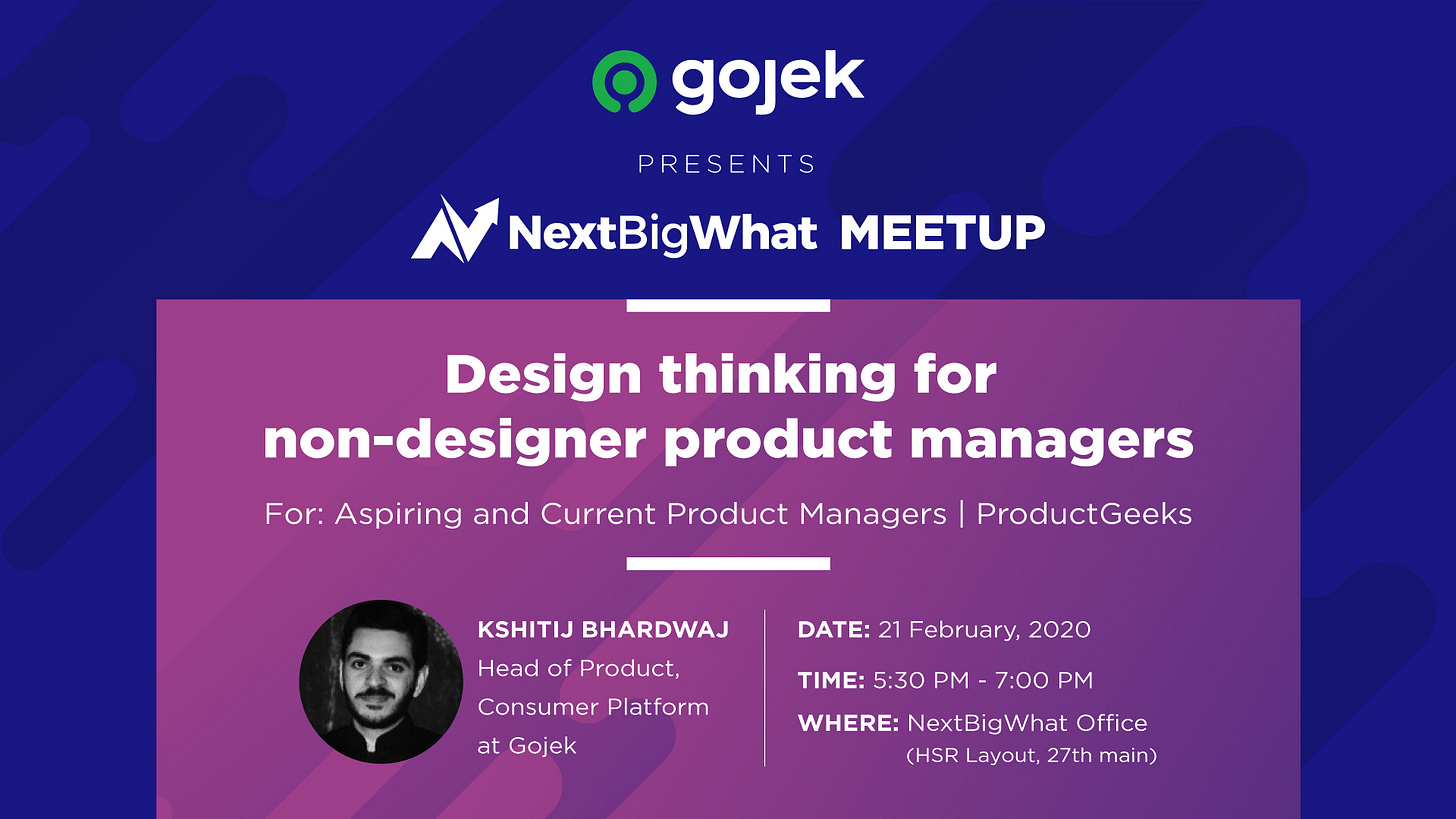 gojek

PRESENTS

NextBigWhat MEETUP

Design thinking for non-designer product managers

For: Aspiring and Current Product Managers | ProductGeeks

KSHITIJ BHARDWAJ
Head of Product, Consumer Platform at Gojek

DATE: 21 February, 2020

TIME: 5:30 PM - 7:00 PM

WHERE: NextBigWhat Office
(HSR Layout, 27th main)